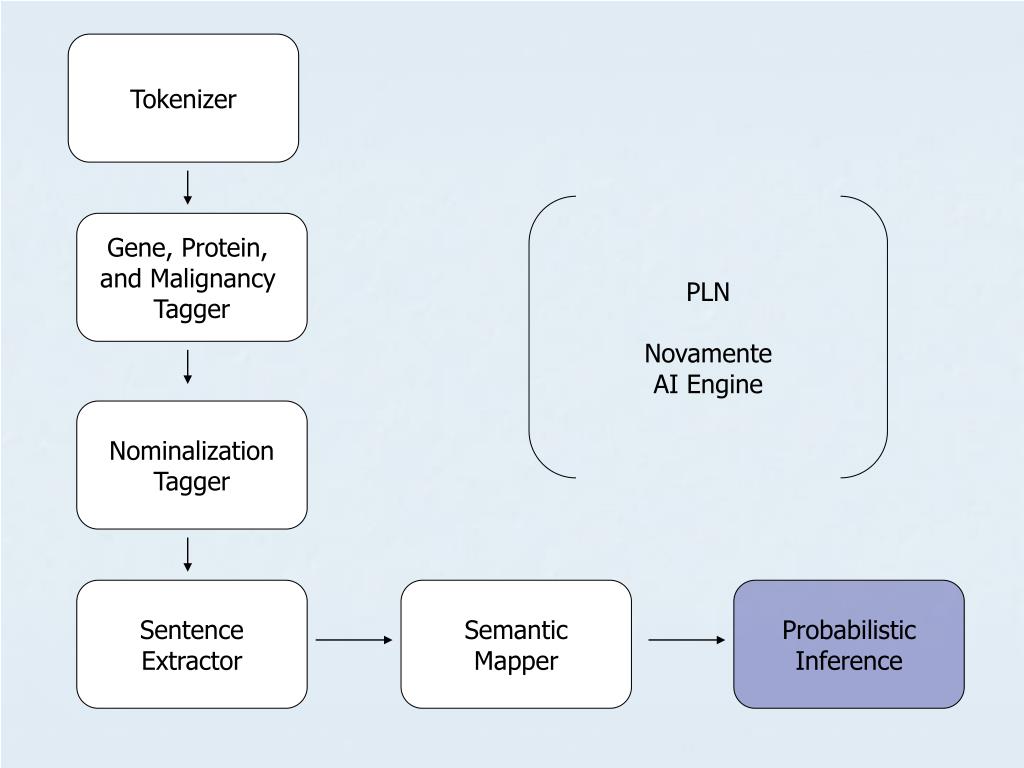 Tokenizer

Gene, Protein, and Malignancy Tagger

Nominalization Tagger

Sentence Extractor

Semantic Mapper

Probabilistic Inference

PLN

Novamente AI Engine